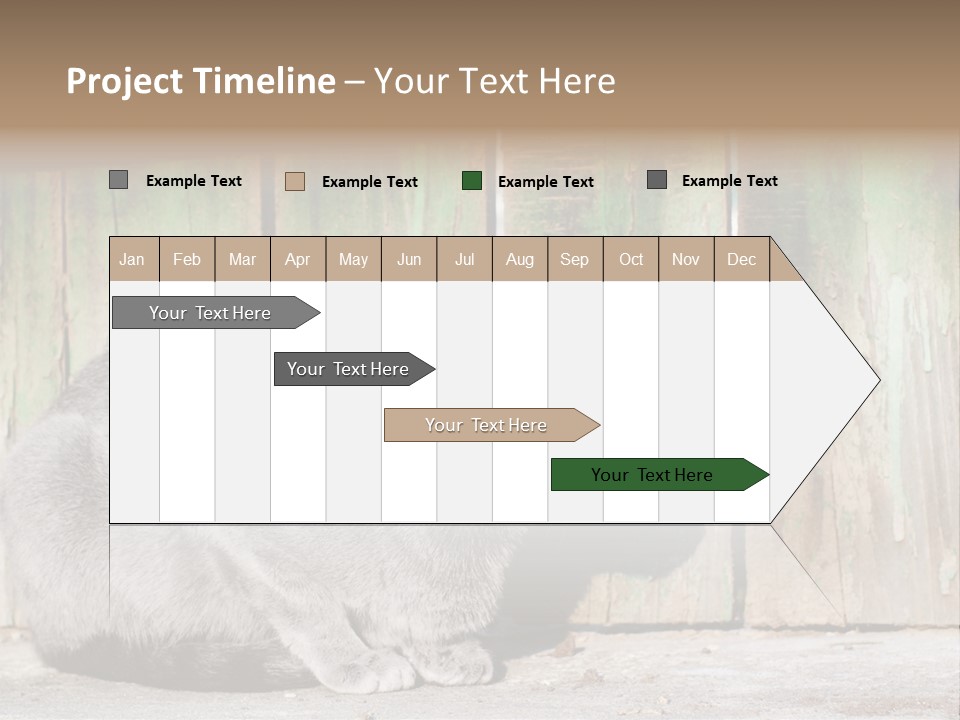 Project Timeline – Your Text Here

Example Text Example Text Example Text Example Text

| Jan | Feb | Mar | Apr | May | Jun | Jul | Aug | Sep | Oct | Nov | Dec |
|---|---|---|---|---|---|---|---|---|---|---|---|

Your Text Here

Your Text Here

Your Text Here

Your Text Here